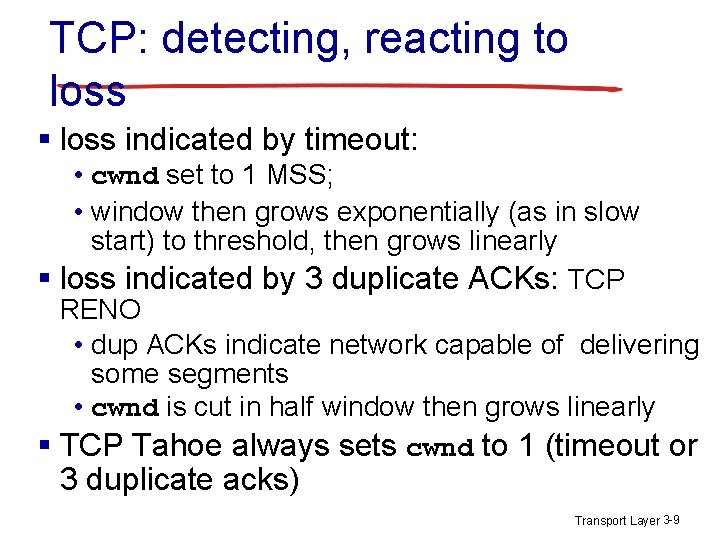 TCP: detecting, reacting to loss

▪ loss indicated by timeout:
  • cwnd set to 1 MSS;
  • window then grows exponentially (as in slow start) to threshold, then grows linearly
▪ loss indicated by 3 duplicate ACKs: TCP RENO
  • dup ACKs indicate network capable of delivering some segments
  • cwnd is cut in half window then grows linearly
▪ TCP Tahoe always sets cwnd to 1 (timeout or 3 duplicate acks)

Transport Layer 3-9